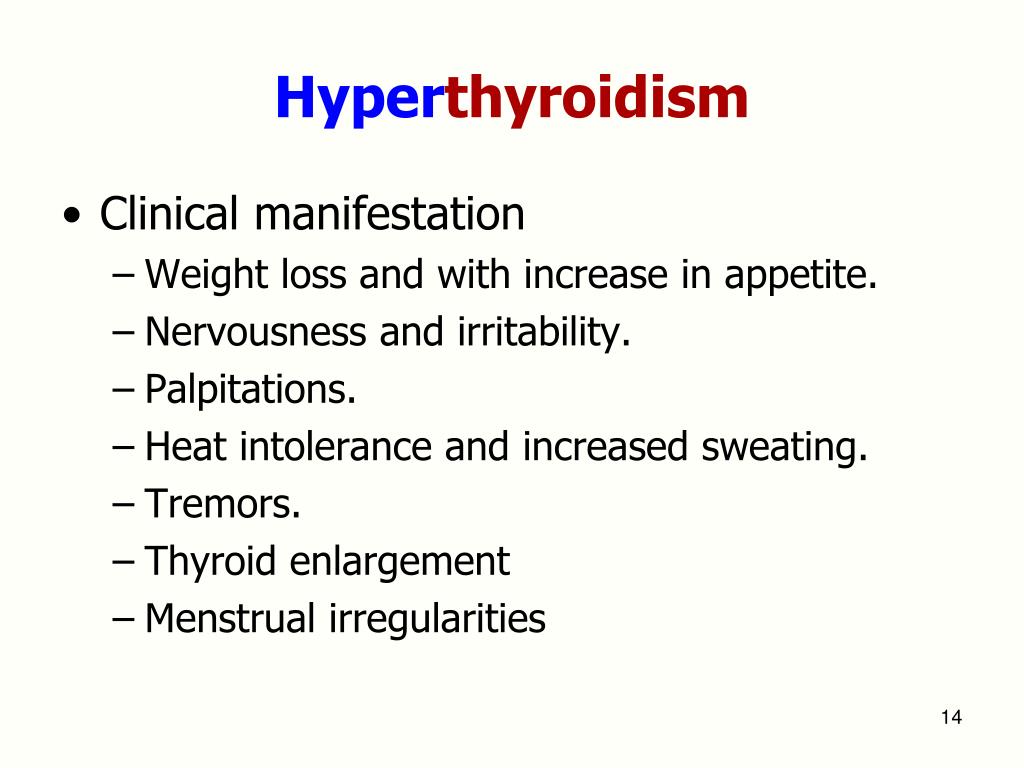 Hyperthyroidism

• Clinical manifestation
– Weight loss and with increase in appetite.
– Nervousness and irritability.
– Palpitations.
– Heat intolerance and increased sweating.
– Tremors.
– Thyroid enlargement
– Menstrual irregularities

14